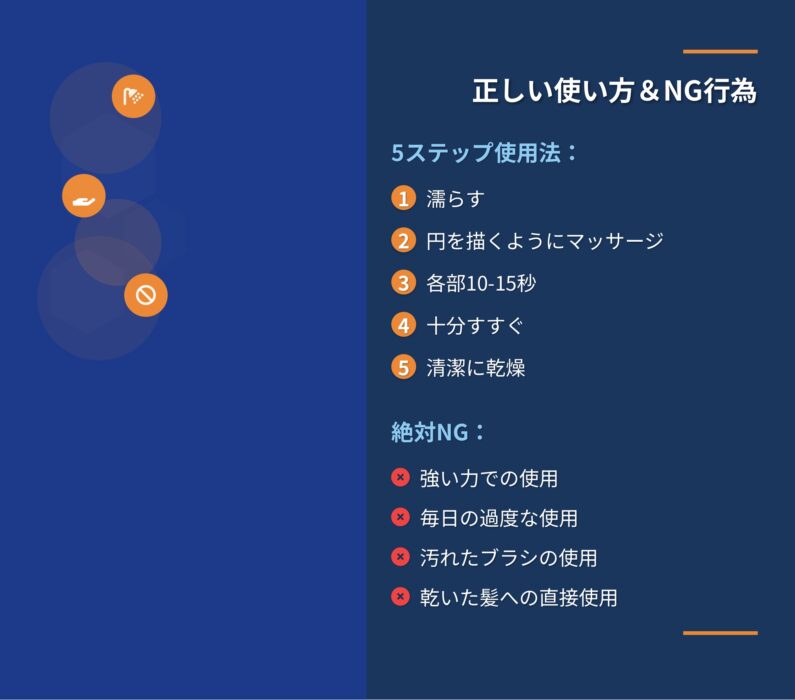 正しい使い方＆NG行為

5ステップ使用法：

1 濡らす
2 円を描くようにマッサージ
3 各部10-15秒
4 十分すすぐ
5 清潔に乾燥

絶対NG：

強い力での使用
毎日の過度な使用
汚れたブラシの使用
乾いた髪への直接使用